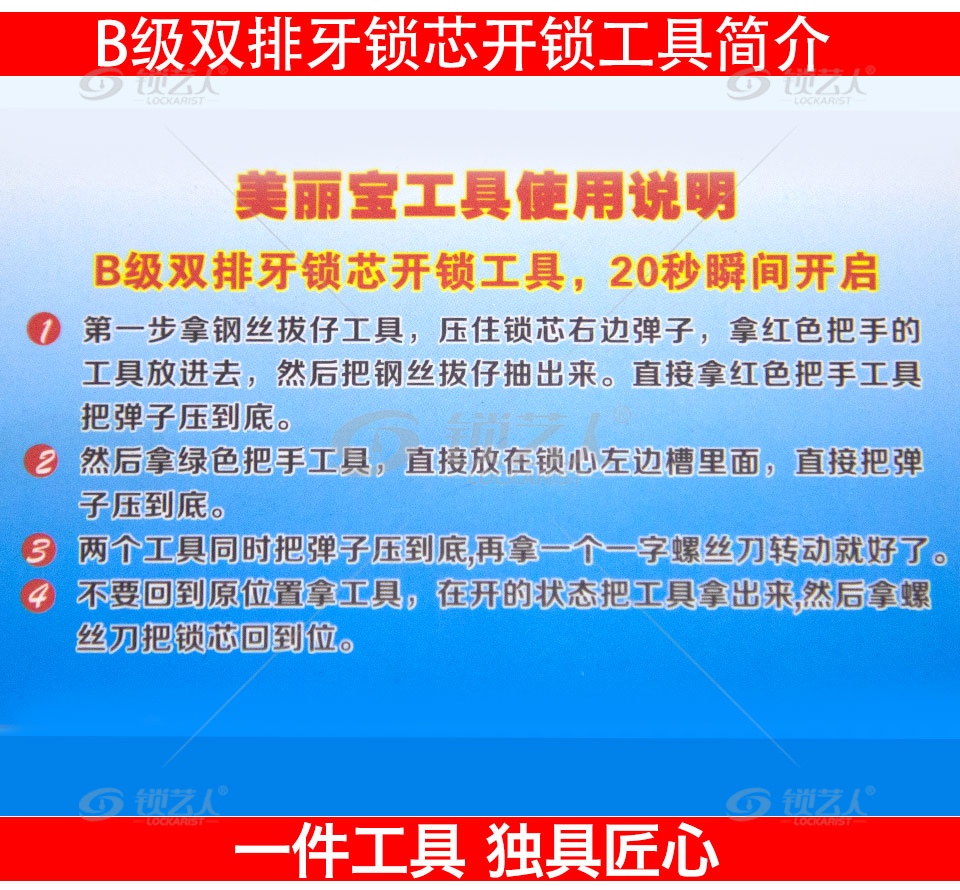 B级双排牙锁芯开锁工具简介

锁艺人 LOCKARIST

锁艺人 LOCKARIST

美丽宝工具使用说明

B级双排牙锁芯开锁工具，20秒瞬间开启

1 第一步拿钢丝拔仔工具，压住锁芯右边弹子，拿红色把手的工具放进去，然后把钢丝拔仔抽出来。直接拿红色把手工具把弹子压到底。

2 然后拿绿色把手工具，直接放在锁心左边槽里面，直接把弹子压到底。

3 两个工具同时把弹子压到底,再拿一个一字螺丝刀转动就好了。

4 不要回到原位置拿工具，在开的状态把工具拿出来,然后拿螺丝刀把锁芯回到位。

锁艺人

锁艺人 LOCKARIST

锁艺人 LOCKARIST

一件工具 独具匠心